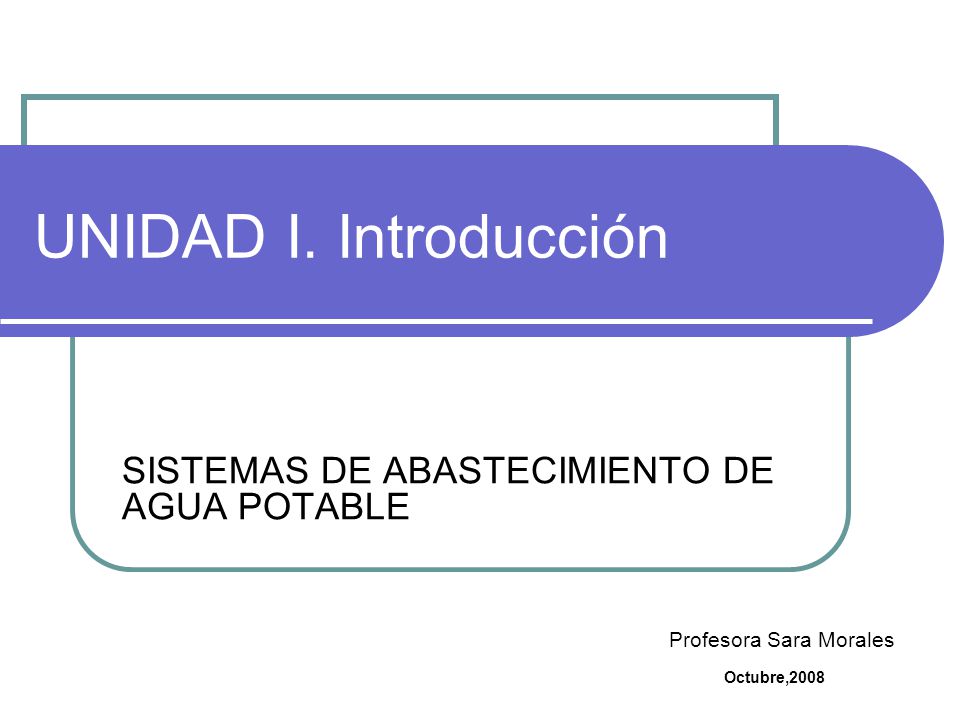 UNIDAD I. Introducción

SISTEMAS DE ABASTECIMIENTO DE AGUA POTABLE

Profesora Sara Morales

Octubre,2008